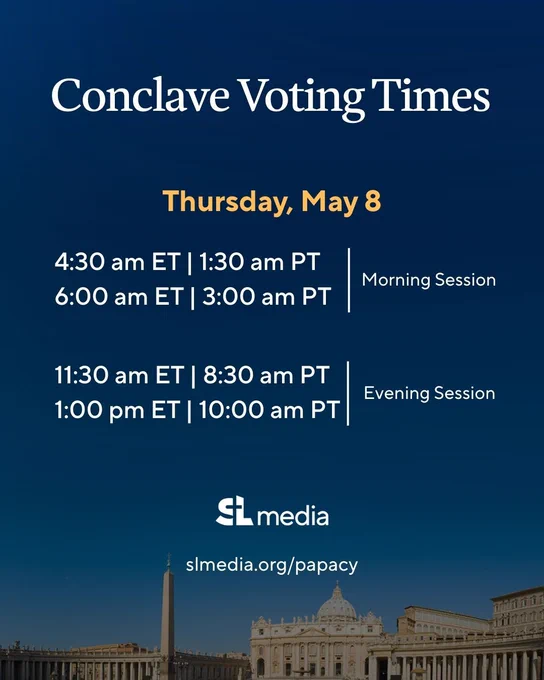 Conclave Voting Times

Thursday, May 8

4:30 am ET | 1:30 am PT
6:00 am ET | 3:00 am PT
Morning Session

11:30 am ET | 8:30 am PT
1:00 pm ET | 10:00 am PT
Evening Session

SL media

slmedia.org/papacy